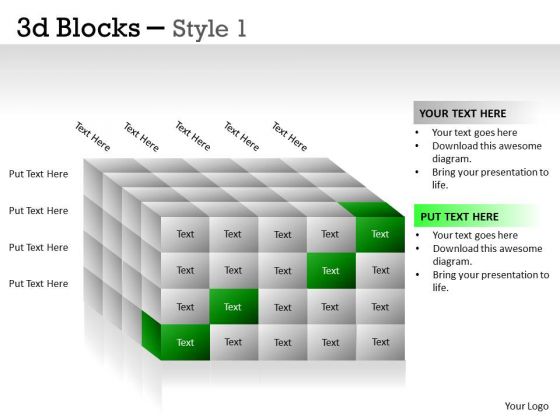 3d Blocks – Style 1

Text Here
Text Here
Text Here
Text Here
Text Here

Put Text Here
Put Text Here
Put Text Here
Put Text Here

| Text | Text | Text | Text | Text |
|---|---|---|---|---|
| Text | Text | Text | Text | Text |
| Text | Text | Text | Text | Text |
| Text | Text | Text | Text | Text |

YOUR TEXT HERE
• Your text goes here
• Download this awesome diagram.
• Bring your presentation to life.

PUT TEXT HERE
• Your text goes here
• Download this awesome diagram.
• Bring your presentation to life.

Your Logo